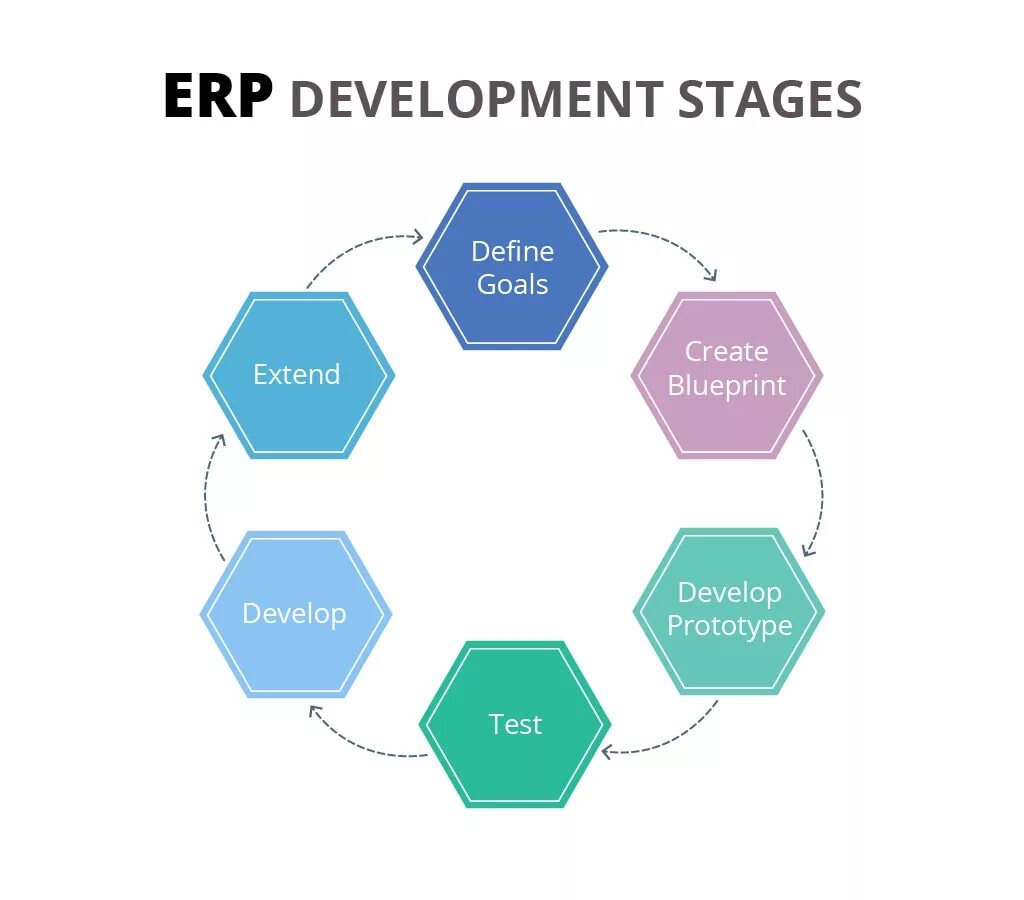 ERP DEVELOPMENT STAGES

Define Goals

Create Blueprint

Develop Prototype

Test

Develop

Extend